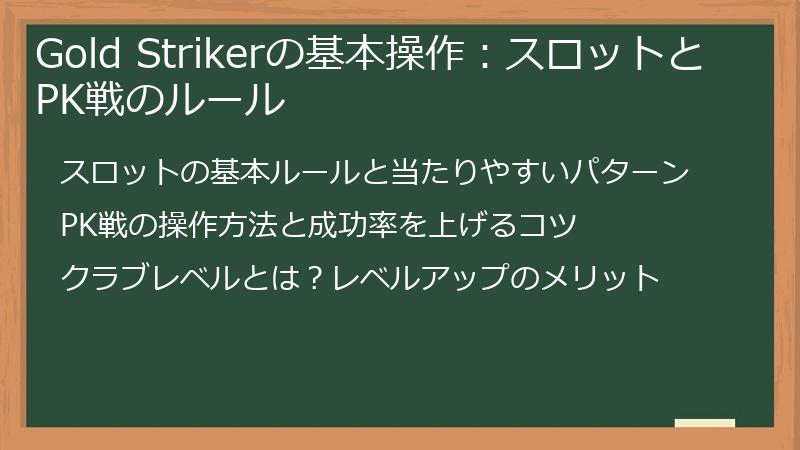 Gold Strikerの基本操作：スロットとPK戦のルール

スロットの基本ルールと当たりやすいパターン

PK戦の操作方法と成功率を上げるコツ

クラブレベルとは？レベルアップのメリット